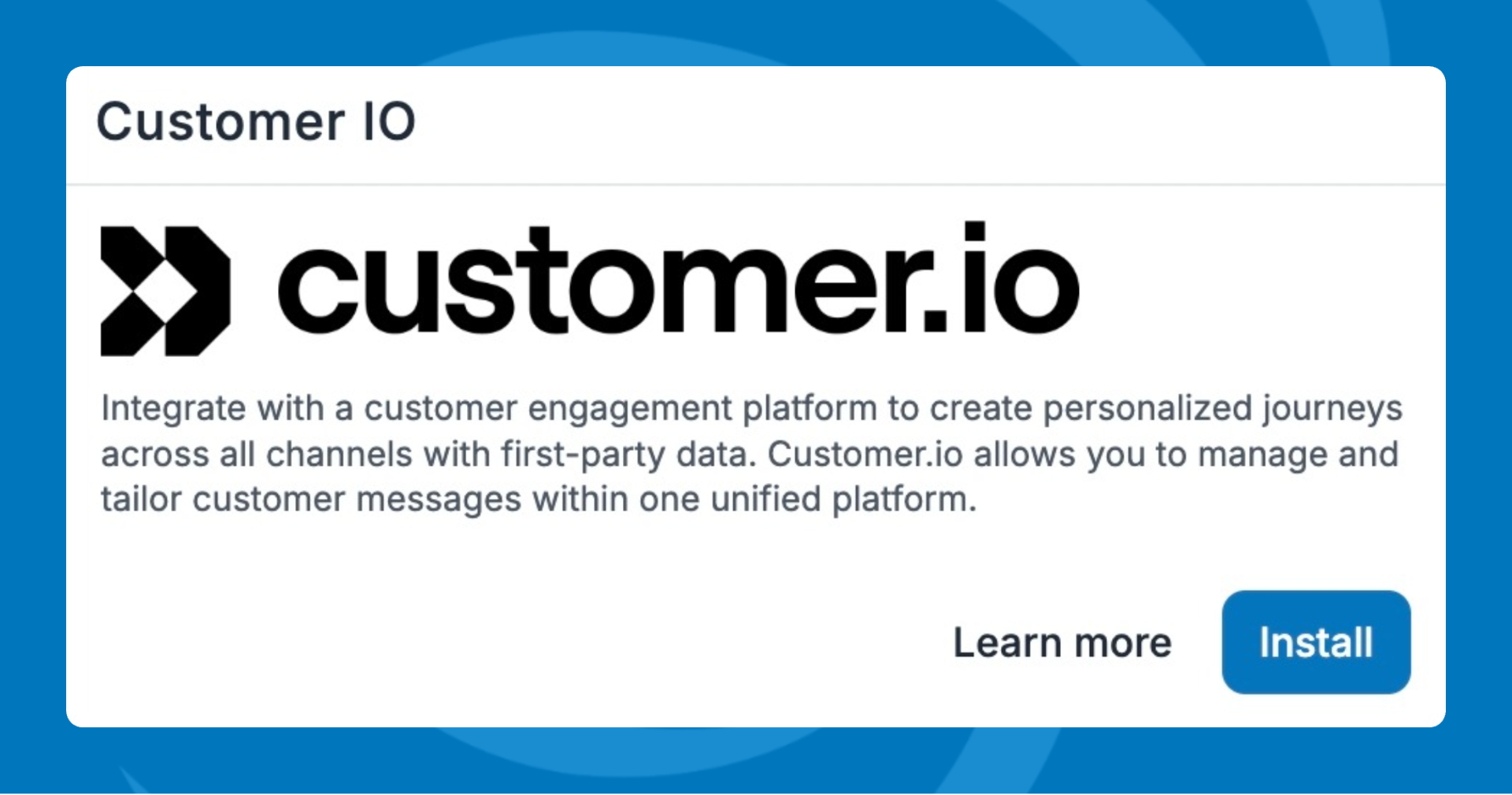 Customer IO

customer.io

Integrate with a customer engagement platform to create personalized journeys across all channels with first-party data. Customer.io allows you to manage and tailor customer messages within one unified platform.

Learn more

Install